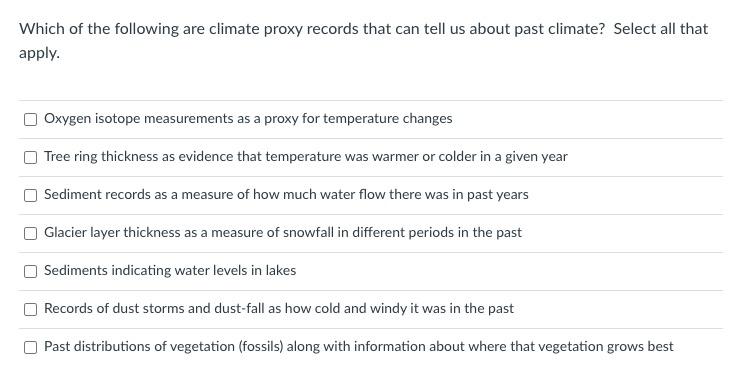 Which of the following are climate proxy records that can tell us about past climate? Select all that apply.

☐ Oxygen isotope measurements as a proxy for temperature changes

☐ Tree ring thickness as evidence that temperature was warmer or colder in a given year

☐ Sediment records as a measure of how much water flow there was in past years

☐ Glacier layer thickness as a measure of snowfall in different periods in the past

☐ Sediments indicating water levels in lakes

☐ Records of dust storms and dust-fall as how cold and windy it was in the past

☐ Past distributions of vegetation (fossils) along with information about where that vegetation grows best